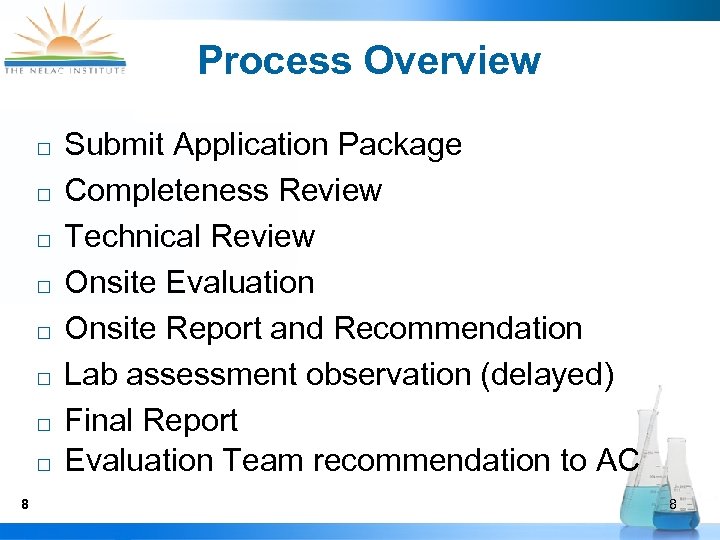 THE NELAC INSTITUTE

Process Overview

□ Submit Application Package
□ Completeness Review
□ Technical Review
□ Onsite Evaluation
□ Onsite Report and Recommendation
□ Lab assessment observation (delayed)
□ Final Report
□ Evaluation Team recommendation to AC

8

8